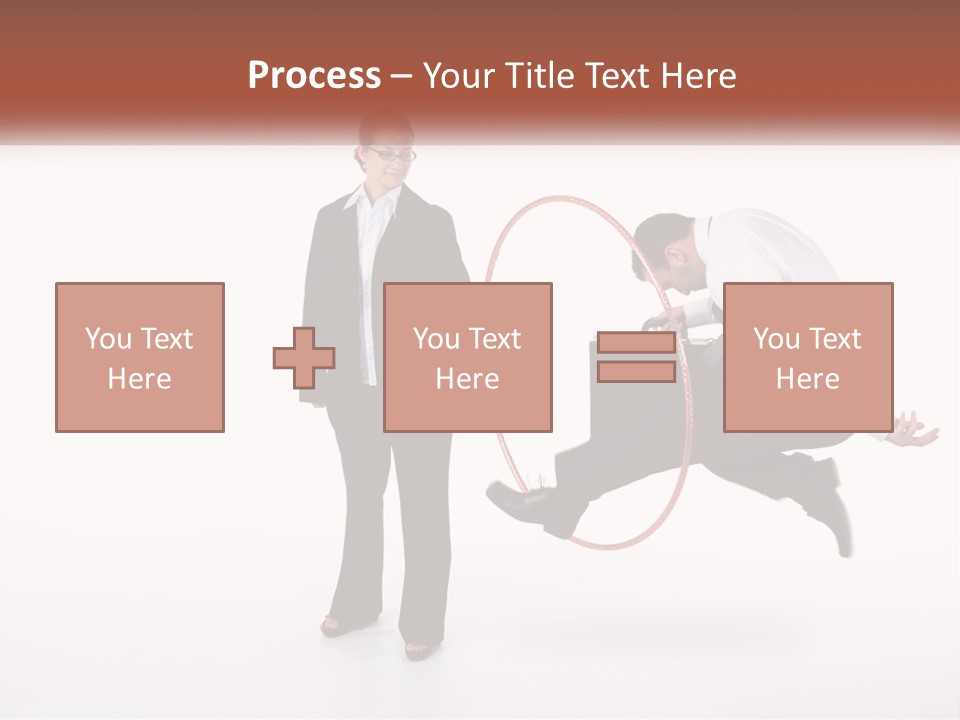 Process – Your Title Text Here

You Text Here

You Text Here

You Text Here